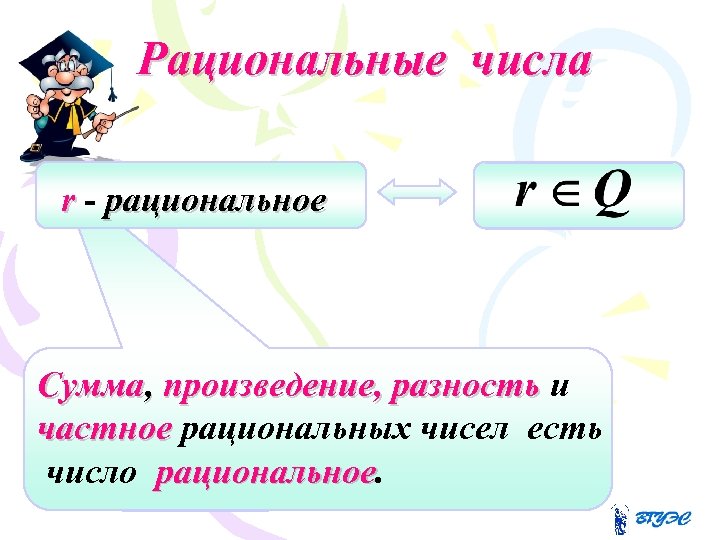 Рациональные числа

r - рациональное

$r \in Q$

Сумма, произведение, разность и частное рациональных чисел есть число рациональное.

ВГУЭС